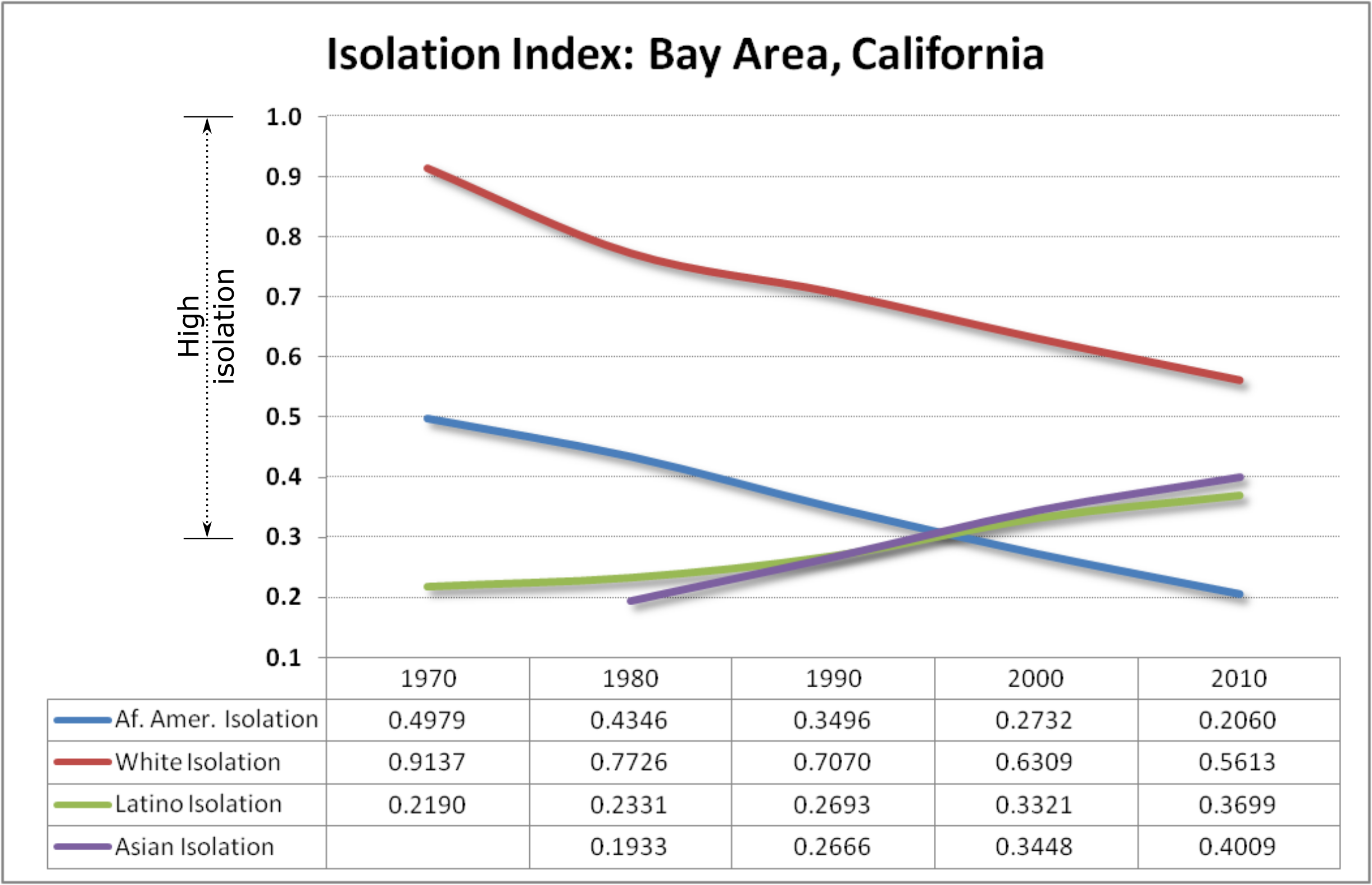 Isolation Index: Bay Area, California

High isolation

1.0
0.9
0.8
0.7
0.6
0.5
0.4
0.3
0.2
0.1

| | 1970 | 1980 | 1990 | 2000 | 2010 |
|---|---|---|---|---|---|
| Af. Amer. Isolation | 0.4979 | 0.4346 | 0.3496 | 0.2732 | 0.2060 |
| White Isolation | 0.9137 | 0.7726 | 0.7070 | 0.6309 | 0.5613 |
| Latino Isolation | 0.2190 | 0.2331 | 0.2693 | 0.3321 | 0.3699 |
| Asian Isolation | | 0.1933 | 0.2666 | 0.3448 | 0.4009 |